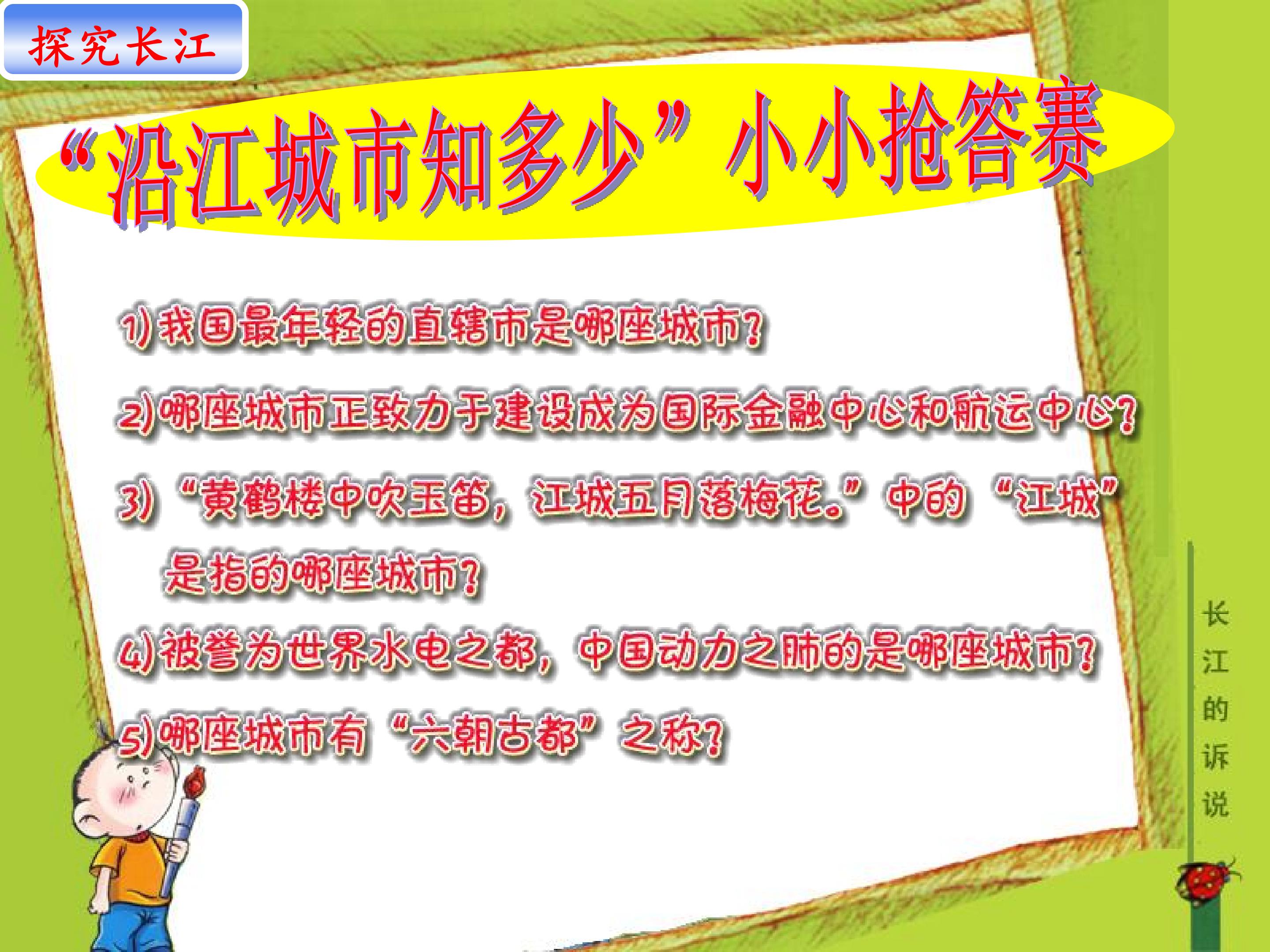 探究长江

“沿江城市知多少”小小抢答赛

1)我国最年轻的直辖市是哪座城市?

2)哪座城市正致力于建设成为国际金融中心和航运中心?

3)“黄鹤楼中吹玉笛,江城五月落梅花。”中的“江城”是指的哪座城市?

4)被誉为世界水电之都,中国动力之肺的是哪座城市?

5)哪座城市有“六朝古都”之称?

长江的诉说